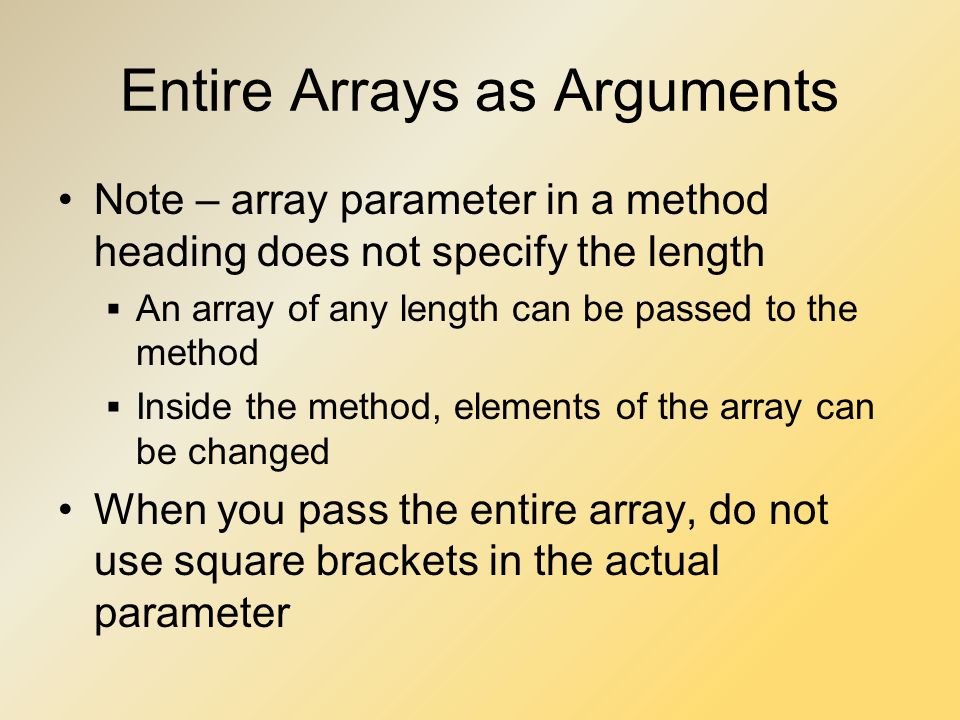 Entire Arrays as Arguments

• Note – array parameter in a method heading does not specify the length

▪ An array of any length can be passed to the method

▪ Inside the method, elements of the array can be changed

• When you pass the entire array, do not use square brackets in the actual parameter